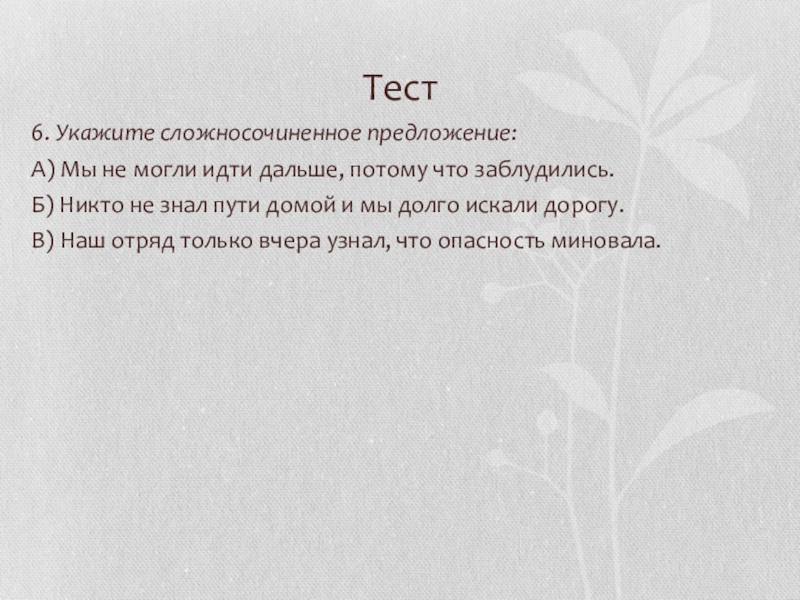 Тест

6. Укажите сложносочиненное предложение:

А) Мы не могли идти дальше, потому что заблудились.

Б) Никто не знал пути домой и мы долго искали дорогу.

В) Наш отряд только вчера узнал, что опасность миновала.